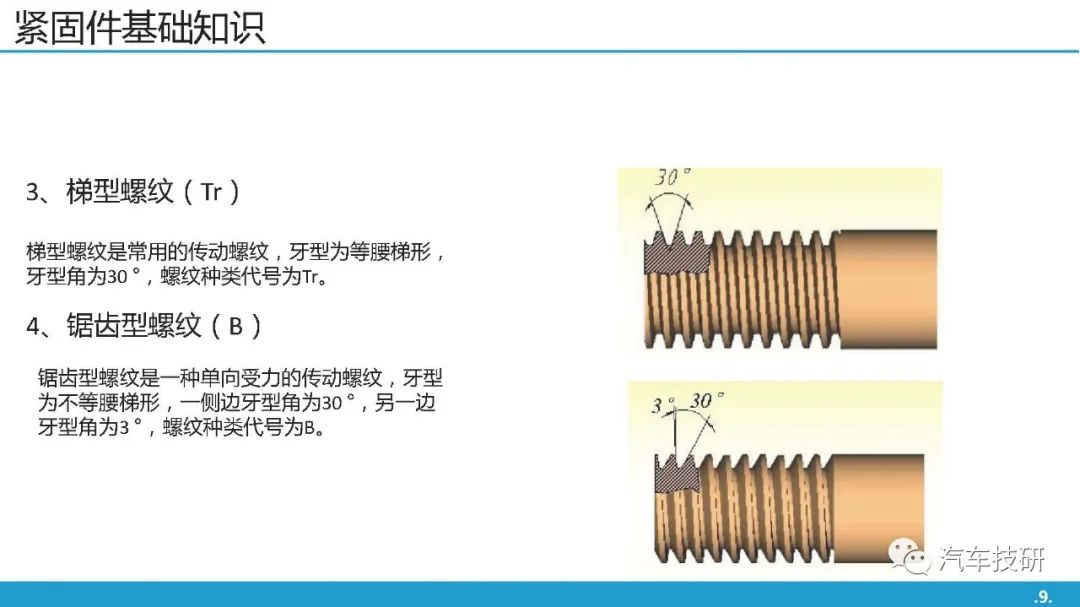 紧固件基础知识

3、梯型螺纹（Tr）

梯型螺纹是常用的传动螺纹，牙型为等腰梯形，牙型角为30°，螺纹种类代号为Tr。

4、锯齿型螺纹（B）

锯齿型螺纹是一种单向受力的传动螺纹，牙型为不等腰梯形，一侧边牙型角为30°，另一边牙型角为3°，螺纹种类代号为B。

30°

3° 30°

汽车技研

.9.